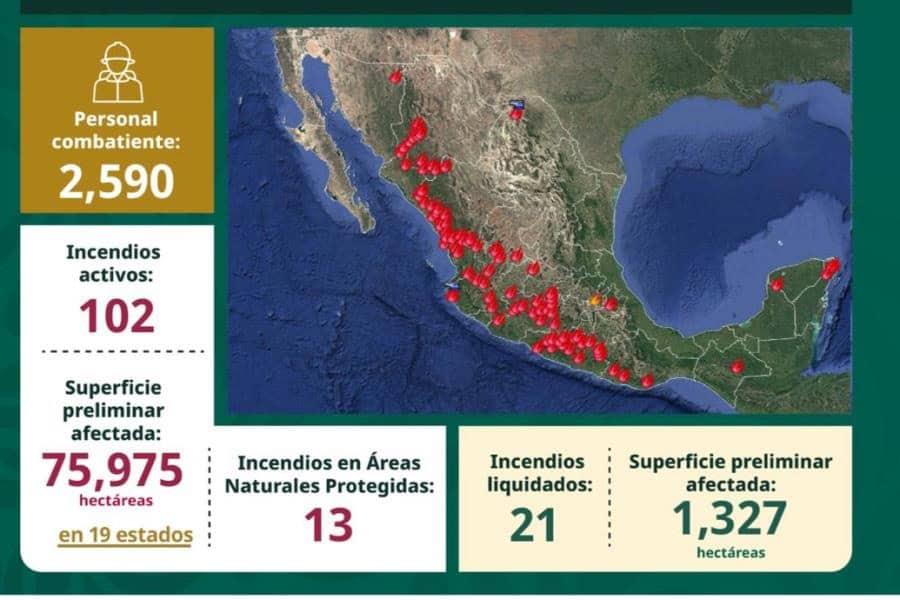 Personal combatiente:
2,590

Incendios activos:
102

Superficie preliminar afectada:
75,975
hectáreas
en 19 estados

Incendios en Áreas Naturales Protegidas:
13

Incendios liquidados:
21

Superficie preliminar afectada:
1,327
hectáreas